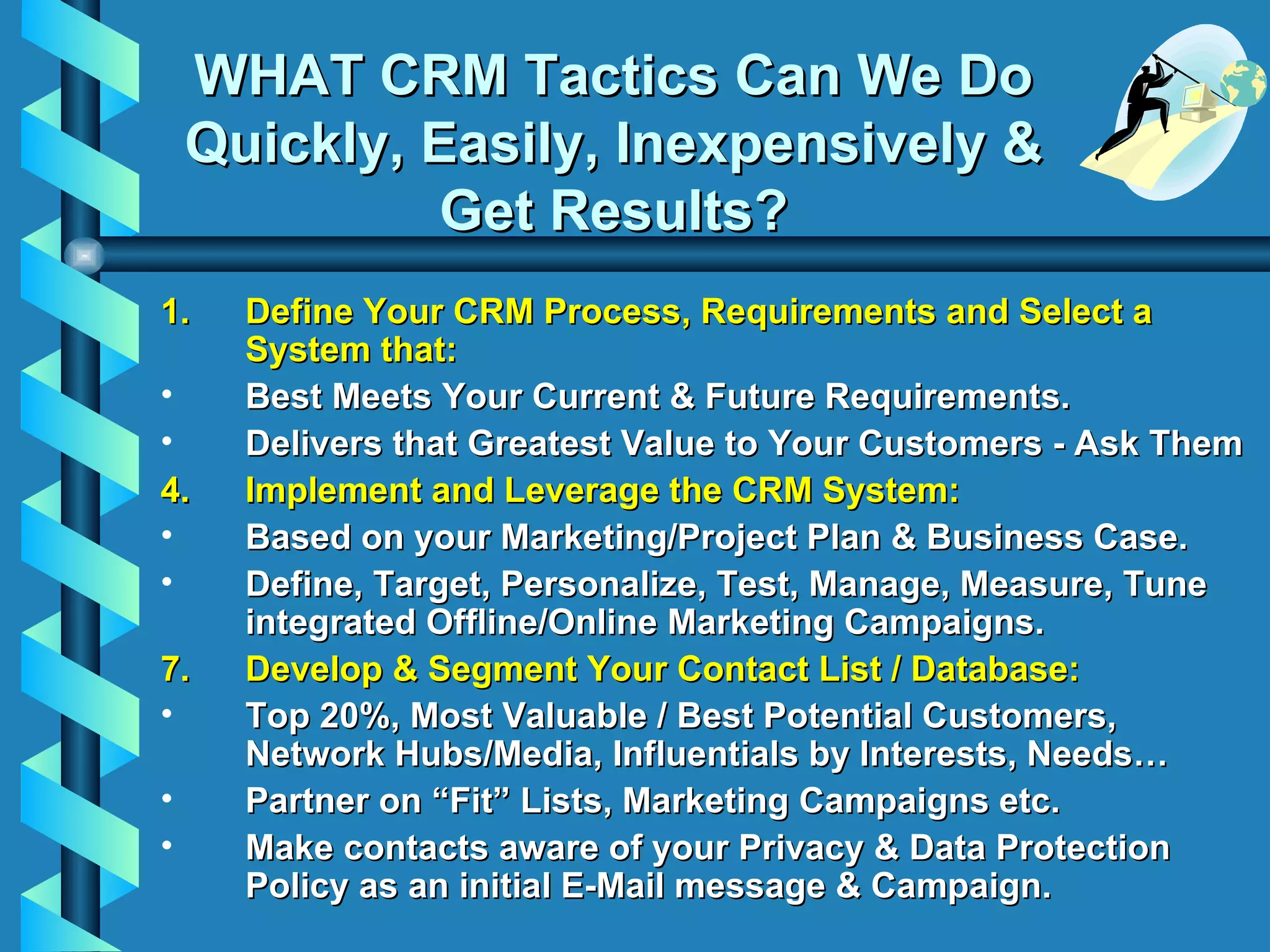 WHAT CRM Tactics Can We Do Quickly, Easily, Inexpensively & Get Results?

1. Define Your CRM Process, Requirements and Select a System that:
• Best Meets Your Current & Future Requirements.
• Delivers that Greatest Value to Your Customers - Ask Them
4. Implement and Leverage the CRM System:
• Based on your Marketing/Project Plan & Business Case.
• Define, Target, Personalize, Test, Manage, Measure, Tune integrated Offline/Online Marketing Campaigns.
7. Develop & Segment Your Contact List / Database:
• Top 20%, Most Valuable / Best Potential Customers, Network Hubs/Media, Influentials by Interests, Needs…
• Partner on “Fit” Lists, Marketing Campaigns etc.
• Make contacts aware of your Privacy & Data Protection Policy as an initial E-Mail message & Campaign.